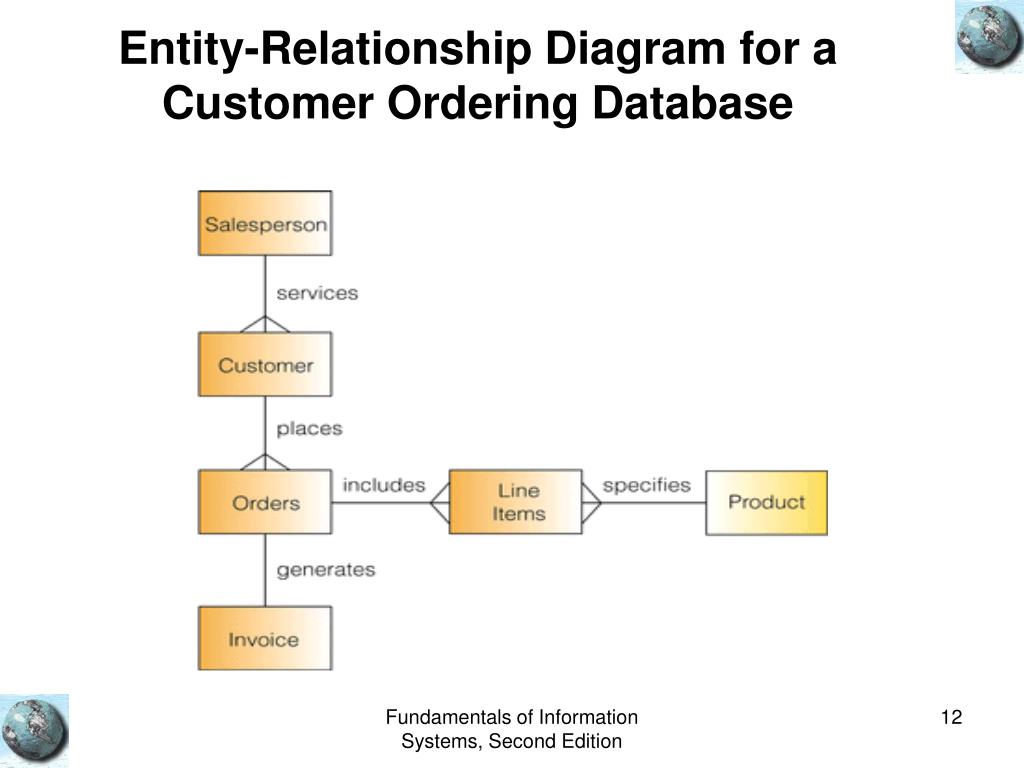 Entity-Relationship Diagram for a Customer Ordering Database

Salesperson

services

Customer

places

Orders

includes

Line Items

specifies

Product

generates

Invoice

Fundamentals of Information Systems, Second Edition

12